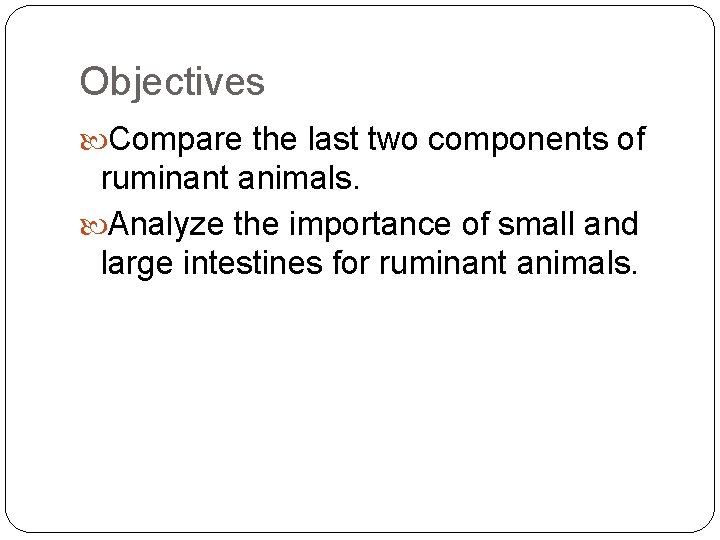 Objectives

Compare the last two components of ruminant animals.

Analyze the importance of small and large intestines for ruminant animals.